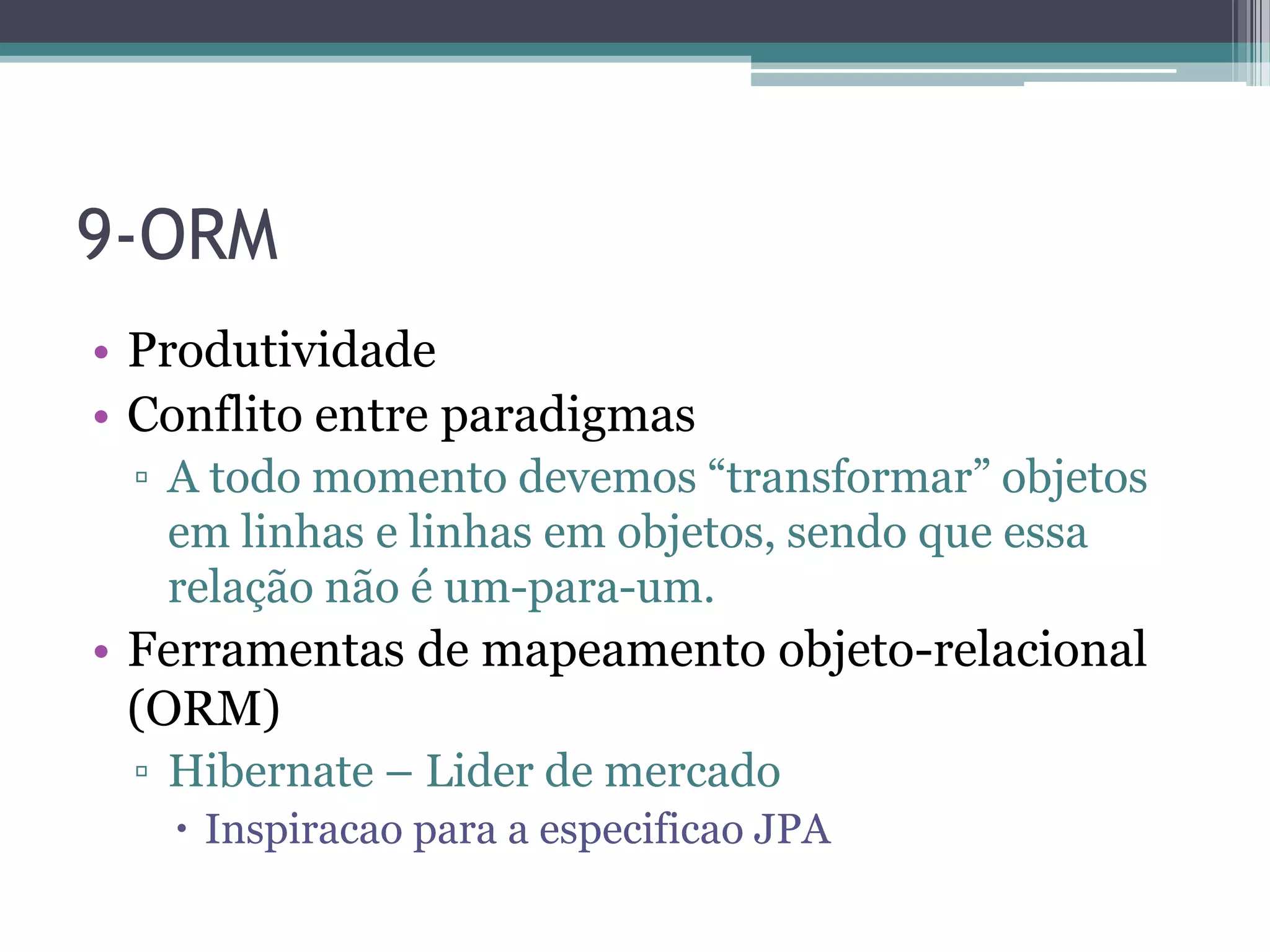 9-ORM

• Produtividade
• Conflito entre paradigmas
▫ A todo momento devemos “transformar” objetos em linhas e linhas em objetos, sendo que essa relação não é um-para-um.
• Ferramentas de mapeamento objeto-relacional (ORM)
▫ Hibernate – Lider de mercado
• Inspiracao para a especificao JPA